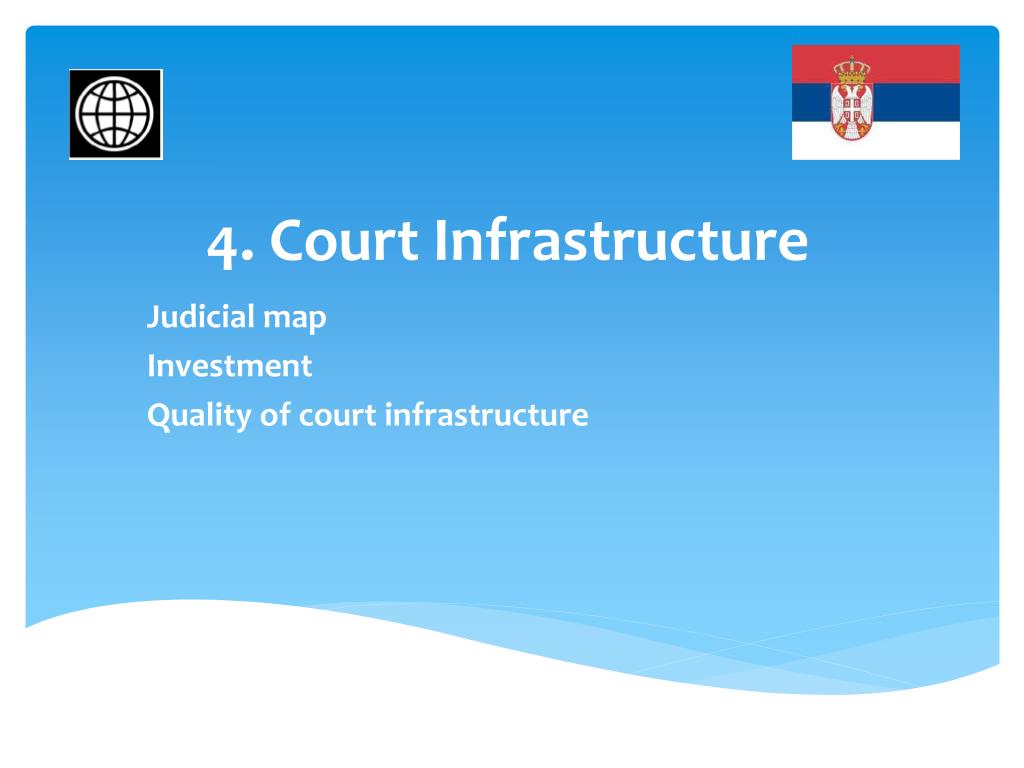 4. Court Infrastructure

Judicial map
Investment
Quality of court infrastructure